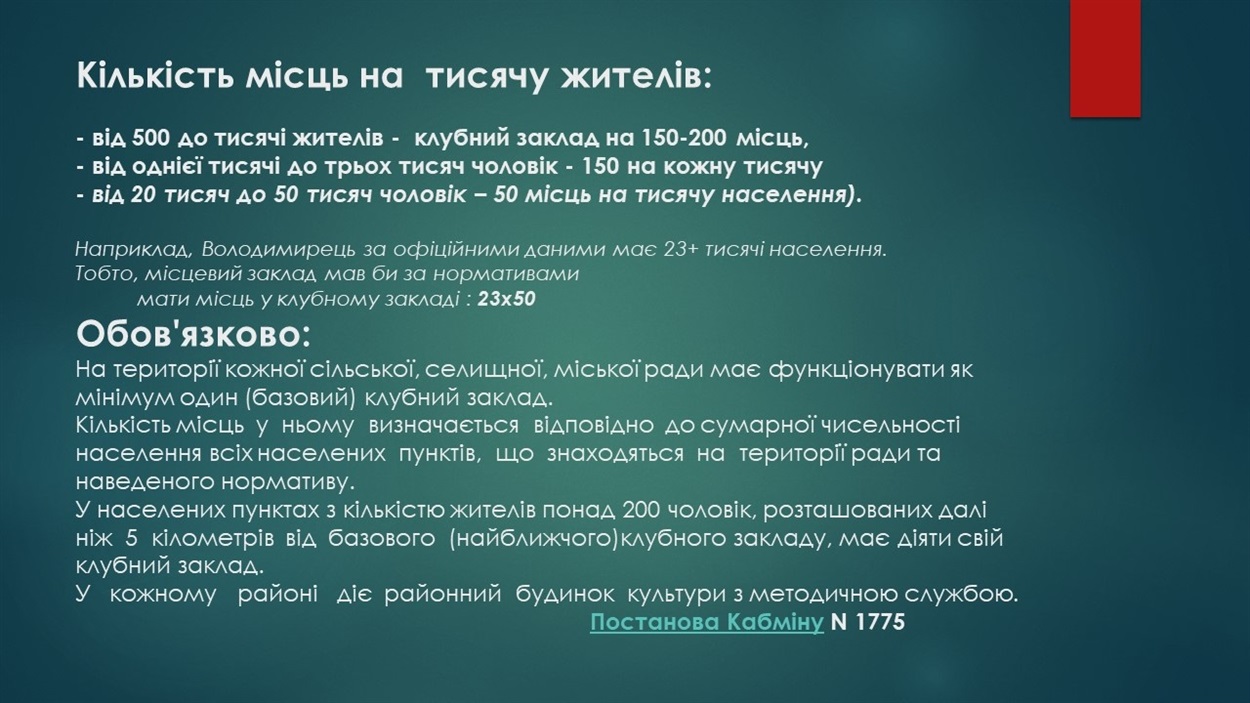 Кількість місць на тисячу жителів:

- від 500 до тисячі жителів - клубний заклад на 150-200 місць,
- від однієї тисячі до трьох тисяч чоловік - 150 на кожну тисячу
- від 20 тисяч до 50 тисяч чоловік – 50 місць на тисячу населення).

Наприклад, Володимирець за офіційними даними має 23+ тисячі населення.
Тобто, місцевий заклад мав би за нормативами
мати місць у клубному закладі : 23х50

Обов'язково:
На території кожної сільської, селищної, міської ради має функціонувати як мінімум один (базовий) клубний заклад.
Кількість місць у ньому визначається відповідно до сумарної чисельності населення всіх населених пунктів, що знаходяться на території ради та наведеного нормативу.
У населених пунктах з кількістю жителів понад 200 чоловік, розташованих далі ніж 5 кілометрів від базового (найближчого)клубного закладу, має діяти свій клубний заклад.
У кожному районі діє районний будинок культури з методичною службою.
Постанова Кабміну N 1775